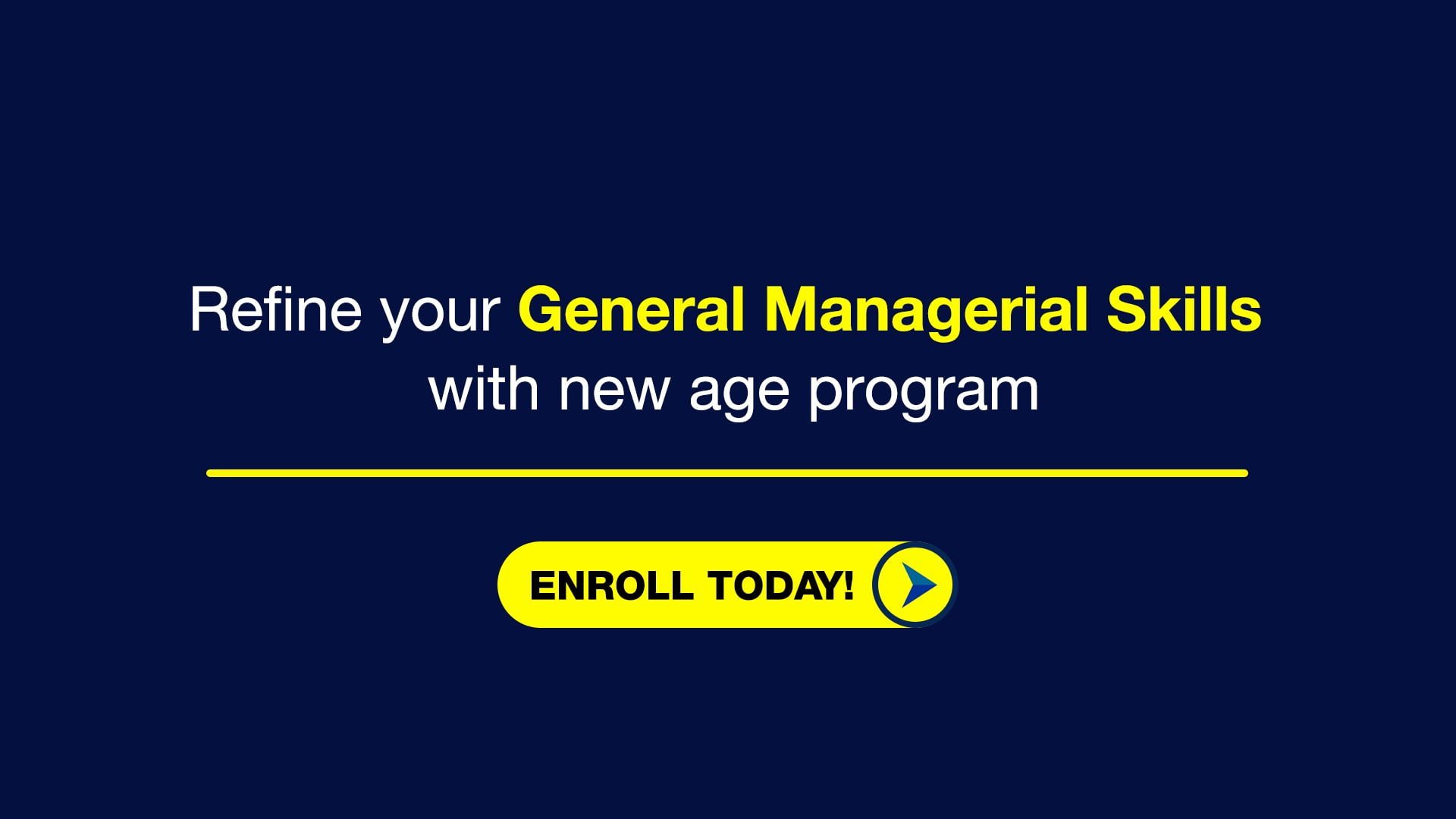 Refine your General Managerial Skills with new age program

ENROLL TODAY!